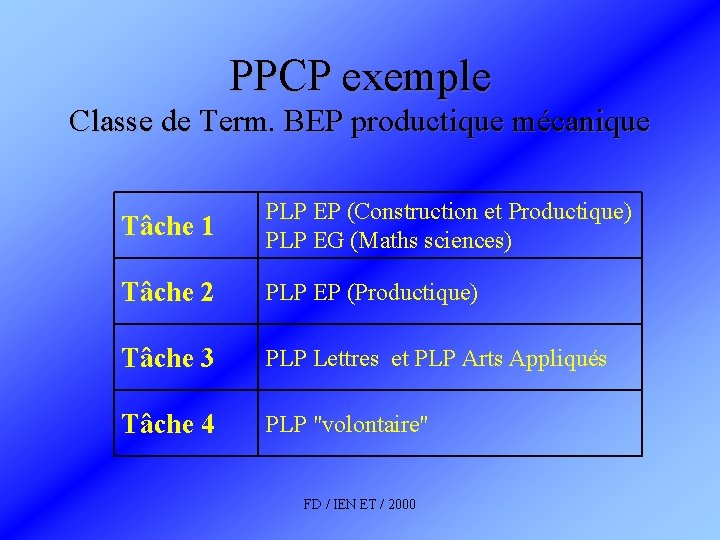 PPCP exemple
Classe de Term. BEP productique mécanique

| | |
|---|---|
| Tâche 1 | PLP EP (Construction et Productique) PLP EG (Maths sciences) |
| Tâche 2 | PLP EP (Productique) |
| Tâche 3 | PLP Lettres et PLP Arts Appliqués |
| Tâche 4 | PLP "volontaire" |

FD / IEN ET / 2000